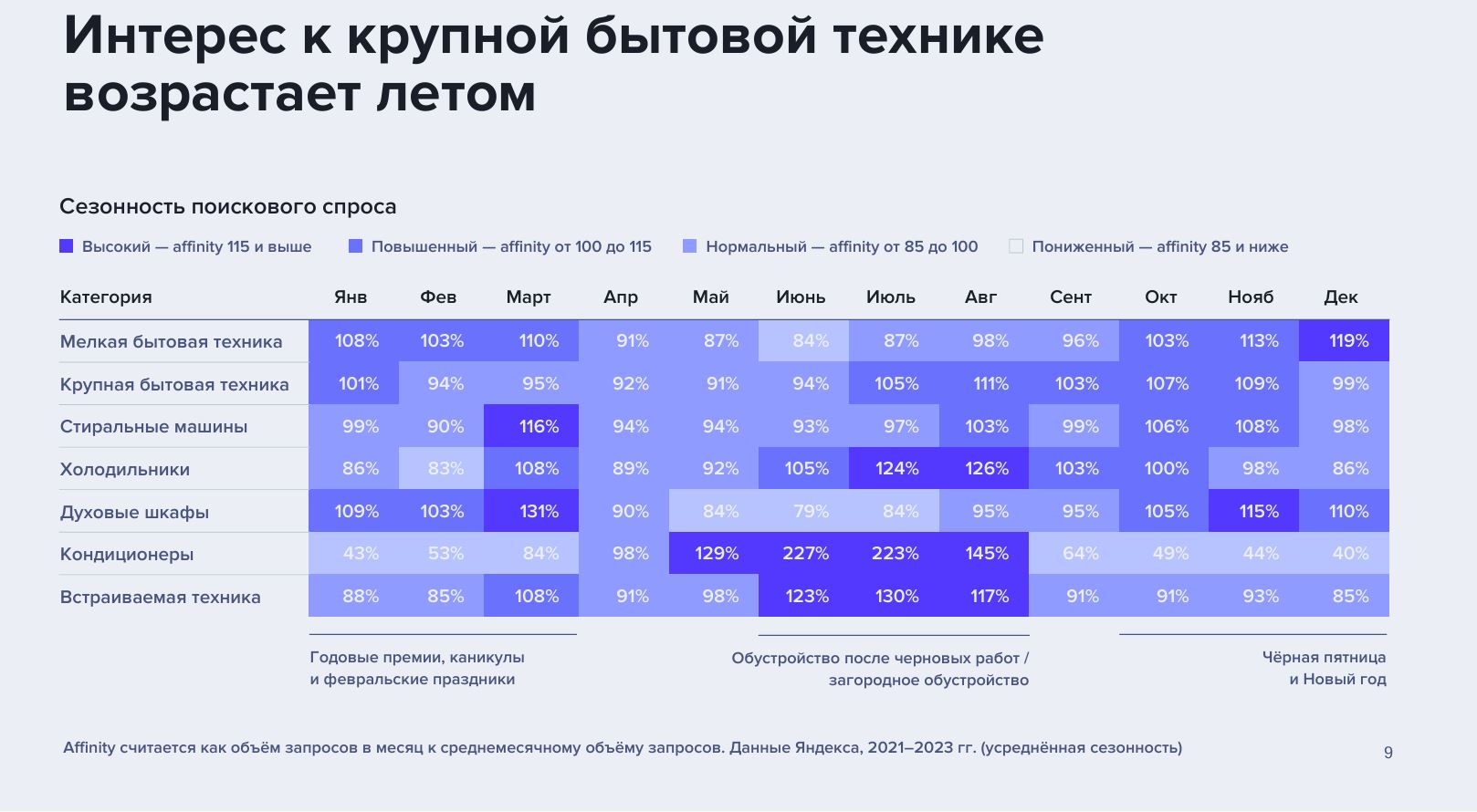 Интерес к крупной бытовой технике возрастает летом

Сезонность поискового спроса

Высокий — affinity 115 и выше   Повышенный — affinity от 100 до 115   Нормальный — affinity от 85 до 100   Пониженный — affinity 85 и ниже

| Категория | Янв | Фев | Март | Апр | Май | Июнь | Июль | Авг | Сент | Окт | Нояб | Дек |
|---|---|---|---|---|---|---|---|---|---|---|---|---|
| Мелкая бытовая техника | 108% | 103% | 110% | 91% | 87% | 84% | 87% | 98% | 96% | 103% | 113% | 119% |
| Крупная бытовая техника | 101% | 94% | 95% | 92% | 91% | 94% | 105% | 111% | 103% | 107% | 109% | 99% |
| Стиральные машины | 99% | 90% | 116% | 94% | 94% | 93% | 97% | 103% | 99% | 106% | 108% | 98% |
| Холодильники | 86% | 83% | 108% | 89% | 92% | 105% | 124% | 126% | 103% | 100% | 98% | 86% |
| Духовые шкафы | 109% | 103% | 131% | 90% | 84% | 79% | 84% | 95% | 95% | 105% | 115% | 110% |
| Кондиционеры | 43% | 53% | 84% | 98% | 129% | 227% | 223% | 145% | 64% | 49% | 44% | 40% |
| Встраиваемая техника | 88% | 85% | 108% | 91% | 98% | 123% | 130% | 117% | 91% | 91% | 93% | 85% |

Годовые премии, каникулы и февральские праздники

Обустройство после черновых работ / загородное обустройство

Чёрная пятница и Новый год

Affinity считается как объём запросов в месяц к среднемесячному объёму запросов. Данные Яндекса, 2021–2023 гг. (усреднённая сезонность)

9